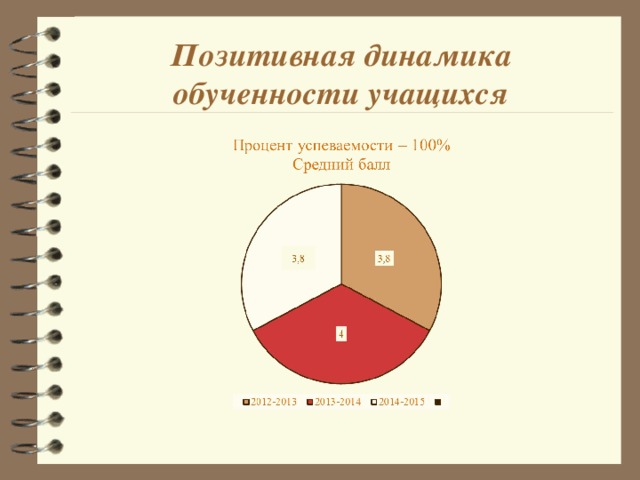 Позитивная динамика обученности учащихся

Процент успеваемости – 100%
Средний балл

3,8

3,8

4

2012-2013 2013-2014 2014-2015